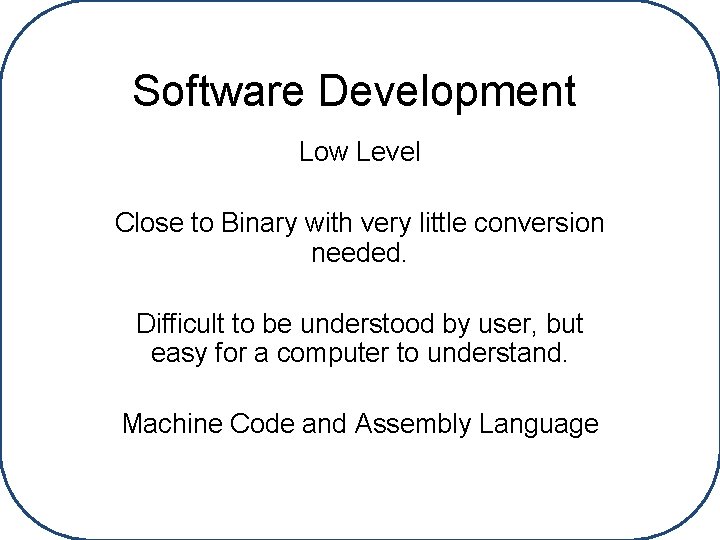 Software Development

Low Level

Close to Binary with very little conversion needed.

Difficult to be understood by user, but easy for a computer to understand.

Machine Code and Assembly Language